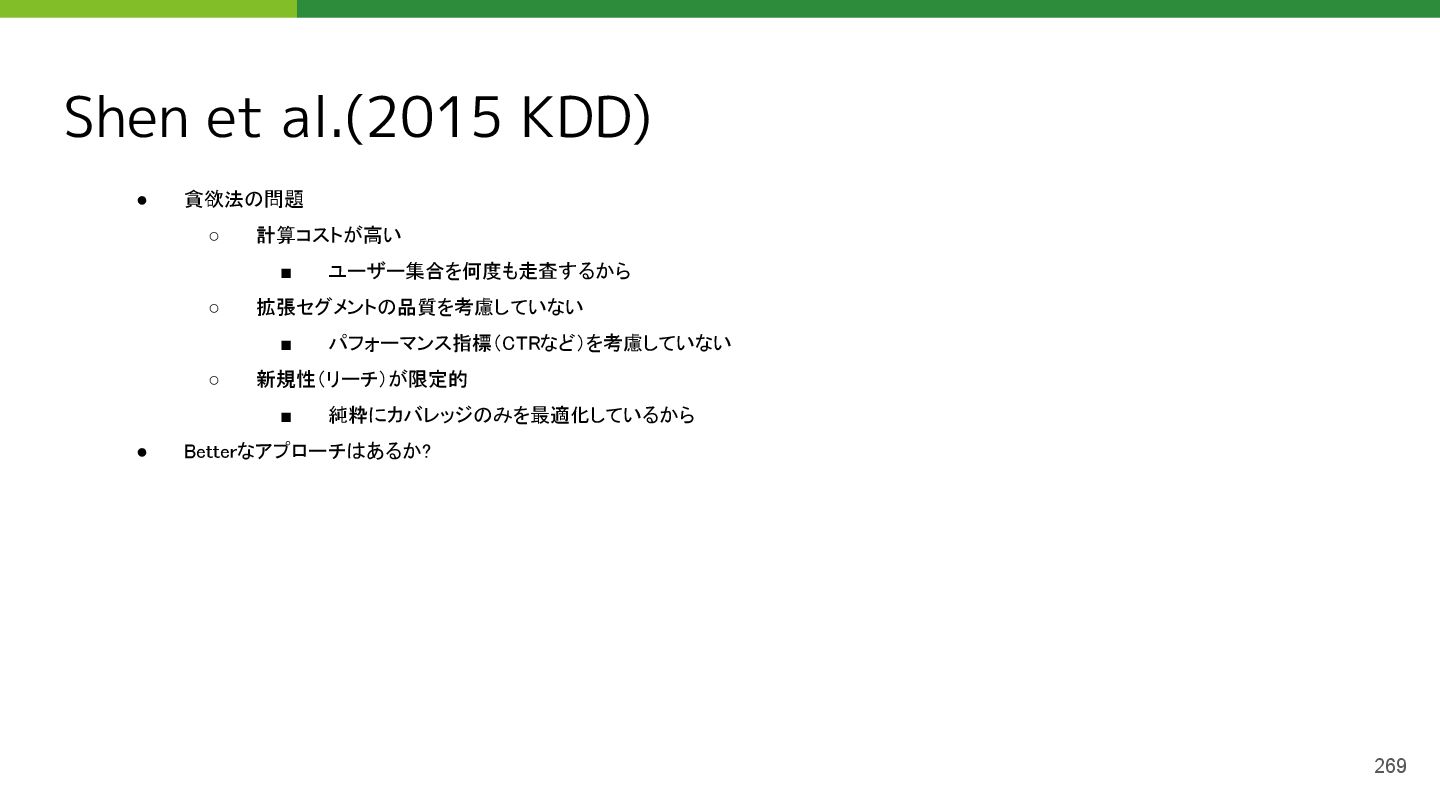 Shen et al.(2015 KDD)

● 貪欲法の問題

○ 計算コストが高い

■ ユーザー集合を何度も走査するから

○ 拡張セグメントの品質を考慮していない

■ パフォーマンス指標(CTRなど)を考慮していない

○ 新規性(リーチ)が限定的

■ 純粋にカバレッジのみを最適化しているから

● Betterなアプローチはあるか?

269